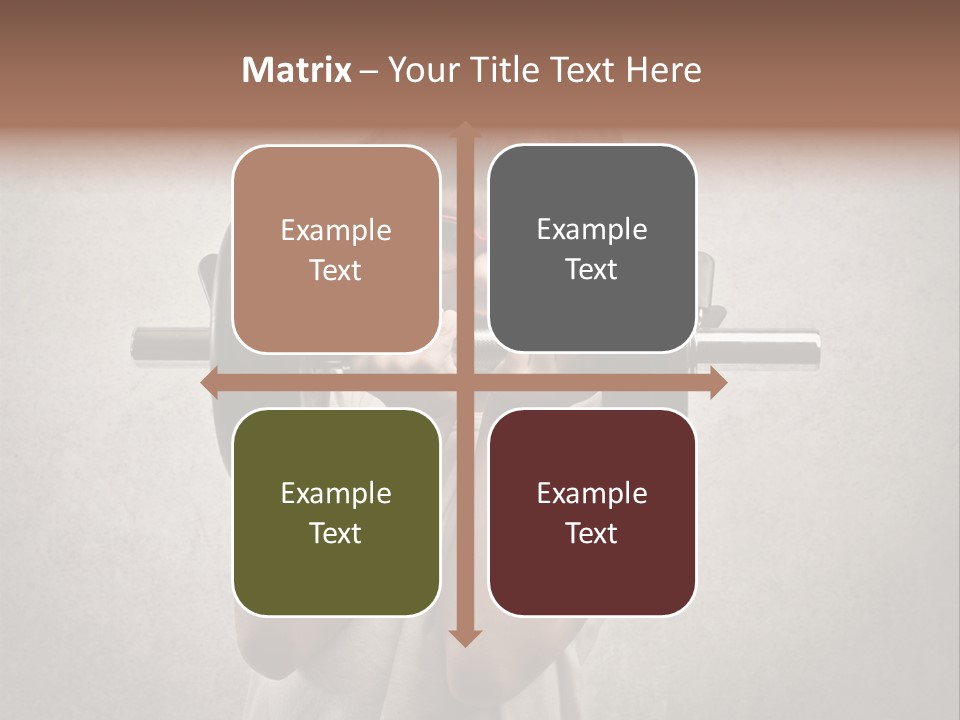 Matrix – Your Title Text Here

Example Text

Example Text

Example Text

Example Text